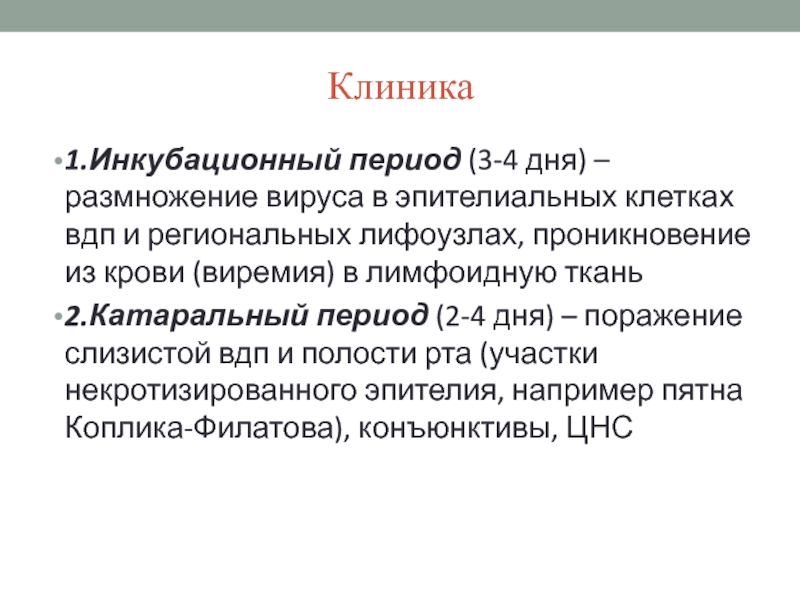 Клиника

• 1.Инкубационный период (3-4 дня) – размножение вируса в эпителиальных клетках вдп и региональных лифоузлах, проникновение из крови (виремия) в лимфоидную ткань

• 2.Катаральный период (2-4 дня) – поражение слизистой вдп и полости рта (участки некротизированного эпителия, например пятна Коплика-Филатова), конъюнктивы, ЦНС